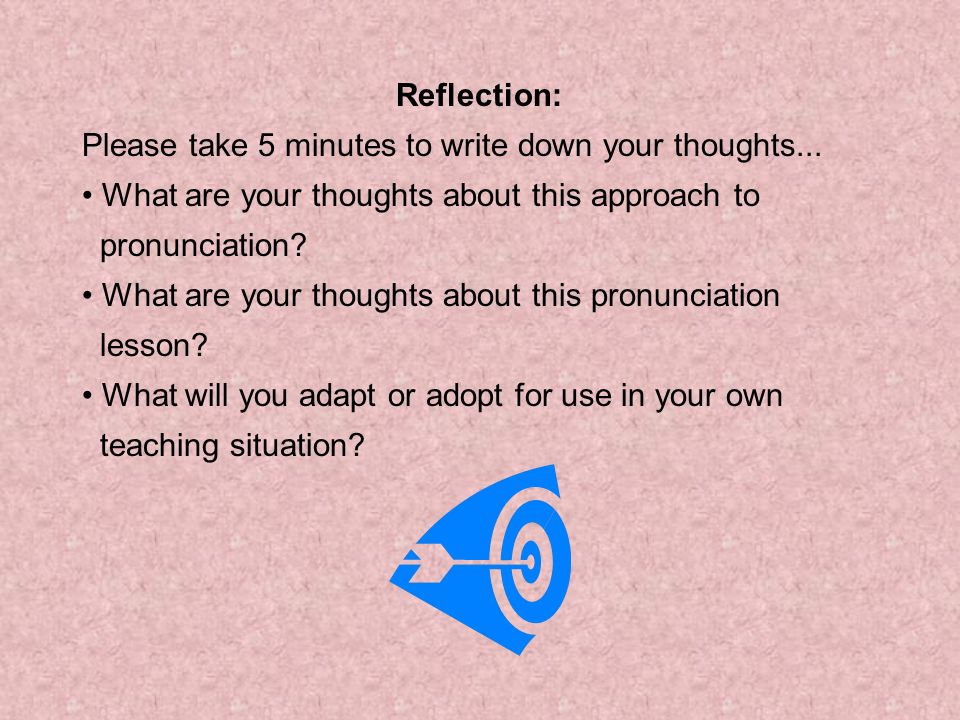 Reflection:

Please take 5 minutes to write down your thoughts...

• What are your thoughts about this approach to pronunciation?

• What are your thoughts about this pronunciation lesson?

• What will you adapt or adopt for use in your own teaching situation?